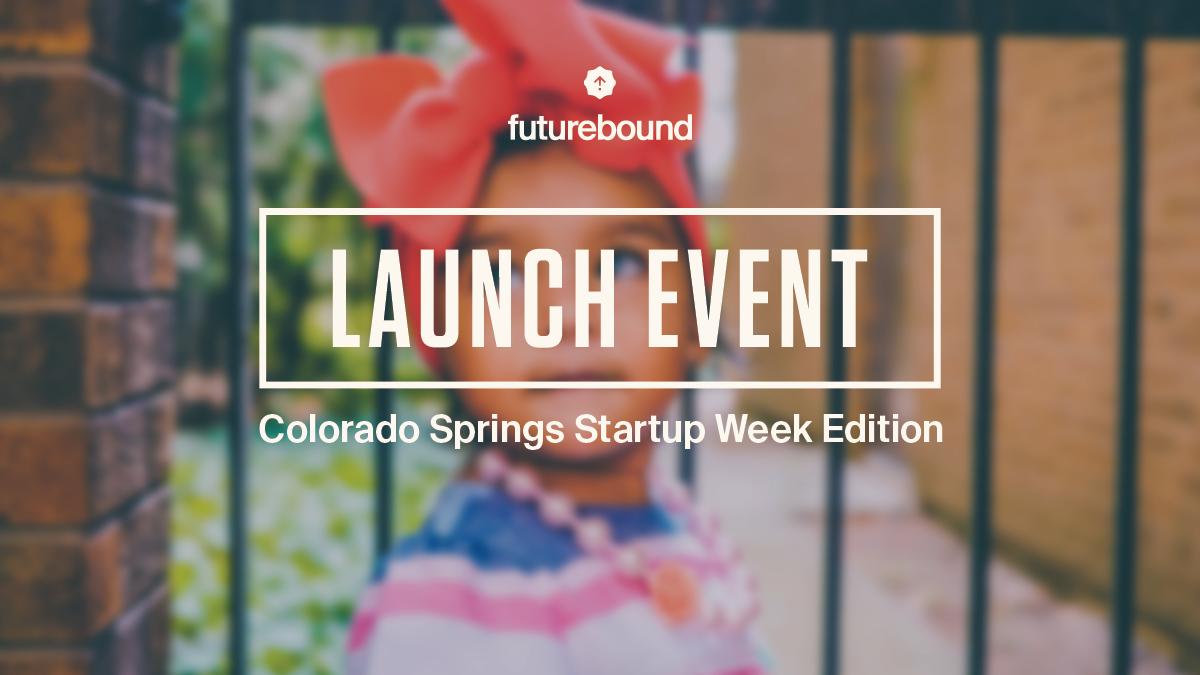 futurebound

LAUNCH EVENT

Colorado Springs Startup Week Edition